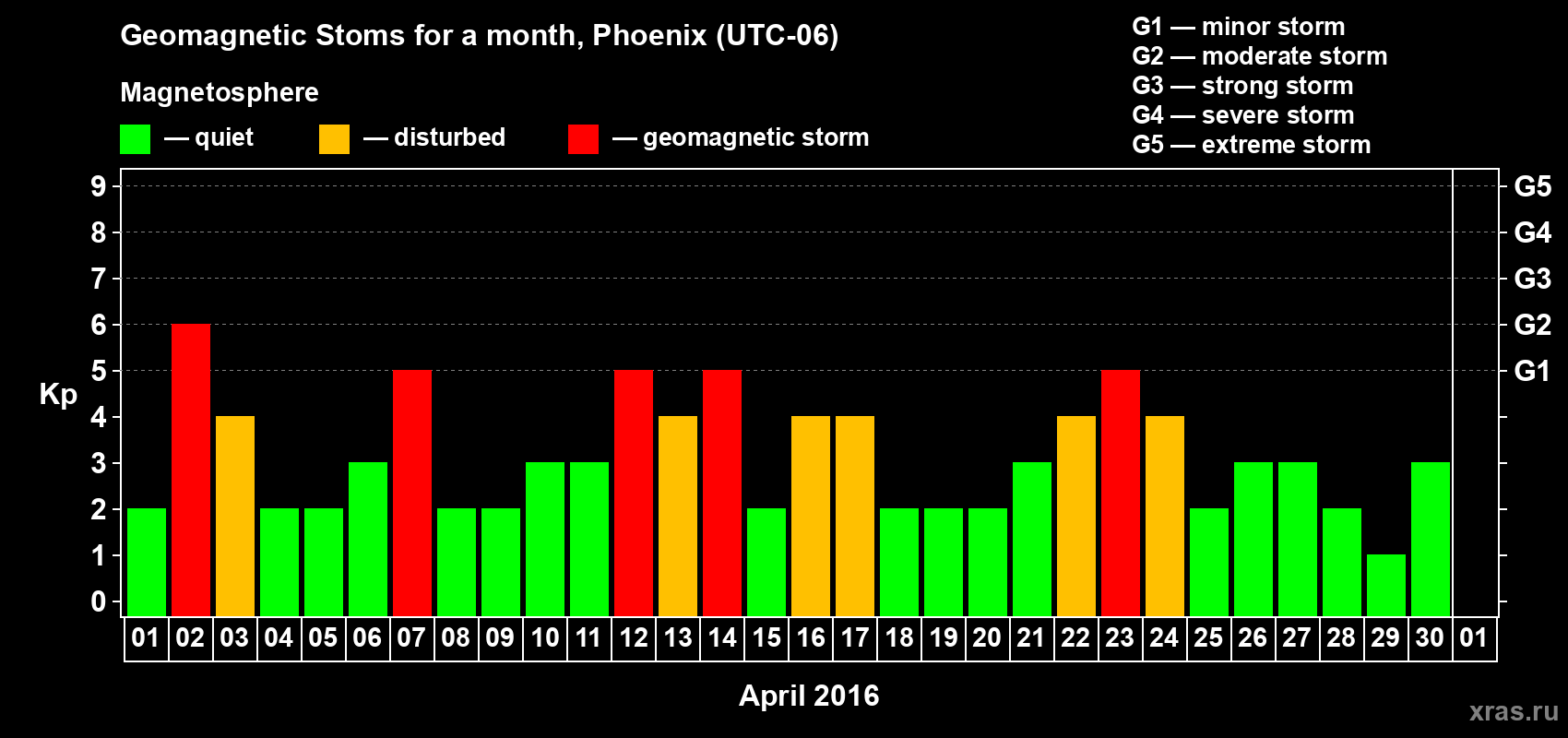 Geomagnetic Stoms for a month, Phoenix (UTC-06)

Magnetosphere

— quiet — disturbed — geomagnetic storm

G1 — minor storm
G2 — moderate storm
G3 — strong storm
G4 — severe storm
G5 — extreme storm

Kp

9
8
7
6
5
4
3
2
1
0

G5
G4
G3
G2
G1

01 02 03 04 05 06 07 08 09 10 11 12 13 14 15 16 17 18 19 20 21 22 23 24 25 26 27 28 29 30 01

April 2016

xras.ru